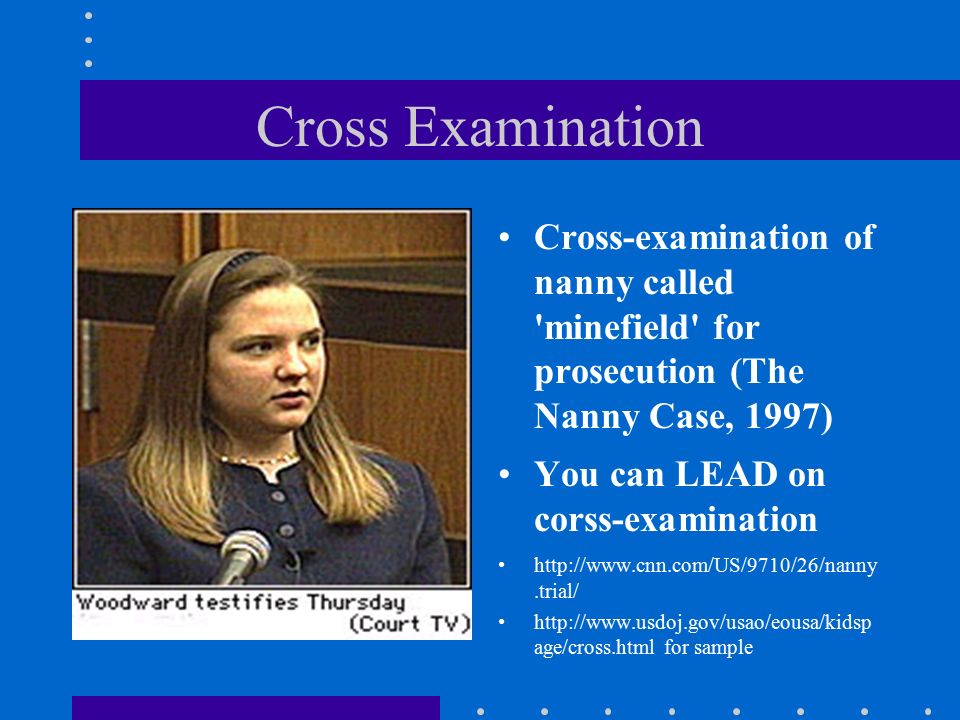 Cross Examination

Woodward testifies Thursday
(Court TV)

• Cross-examination of nanny called 'minefield' for prosecution (The Nanny Case, 1997)

• You can LEAD on corss-examination

• http://www.cnn.com/US/9710/26/nanny.trial/

• http://www.usdoj.gov/usao/eousa/kidspage/cross.html for sample